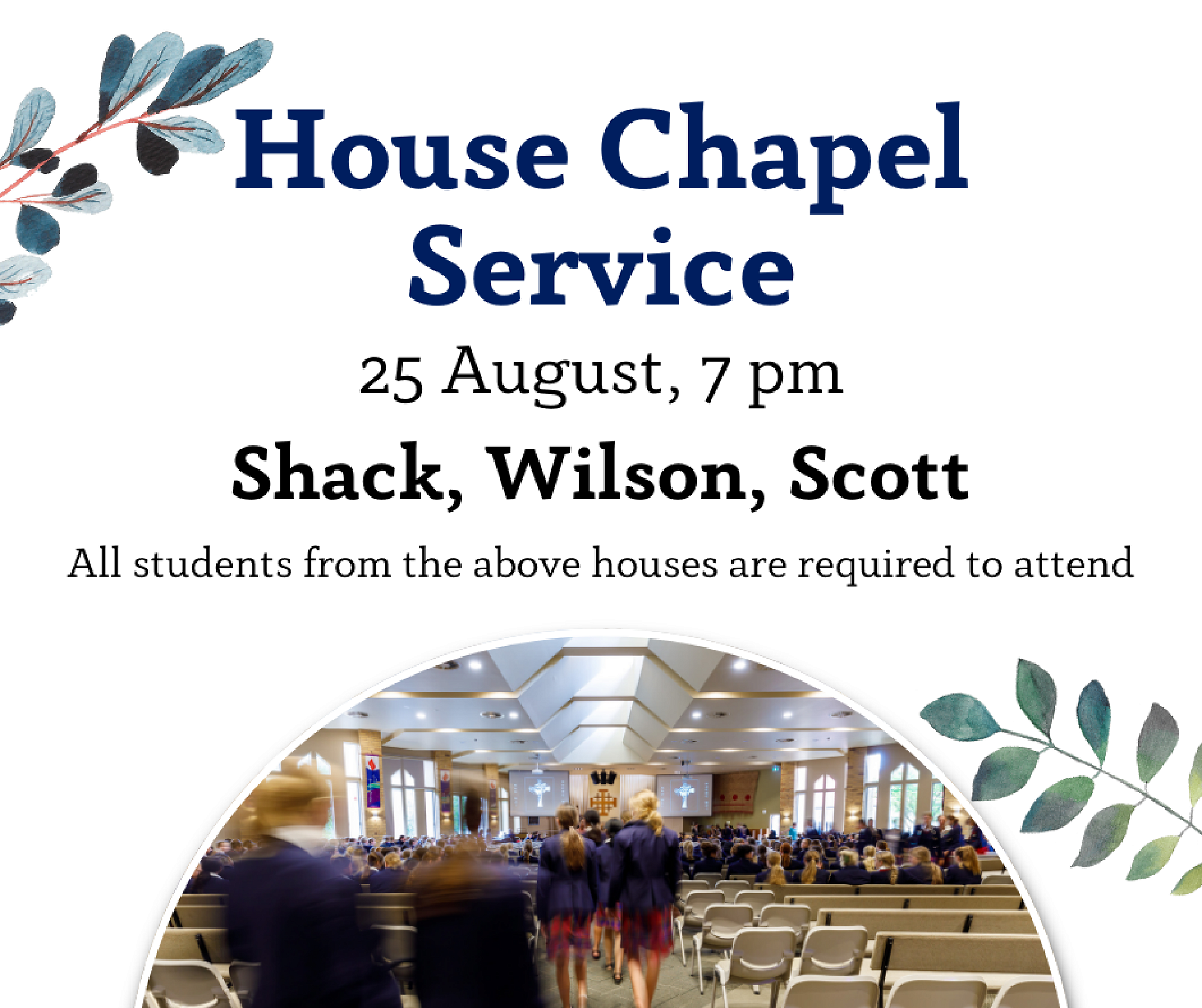 House Chapel Service

25 August, 7 pm

Shack, Wilson, Scott

All students from the above houses are required to attend